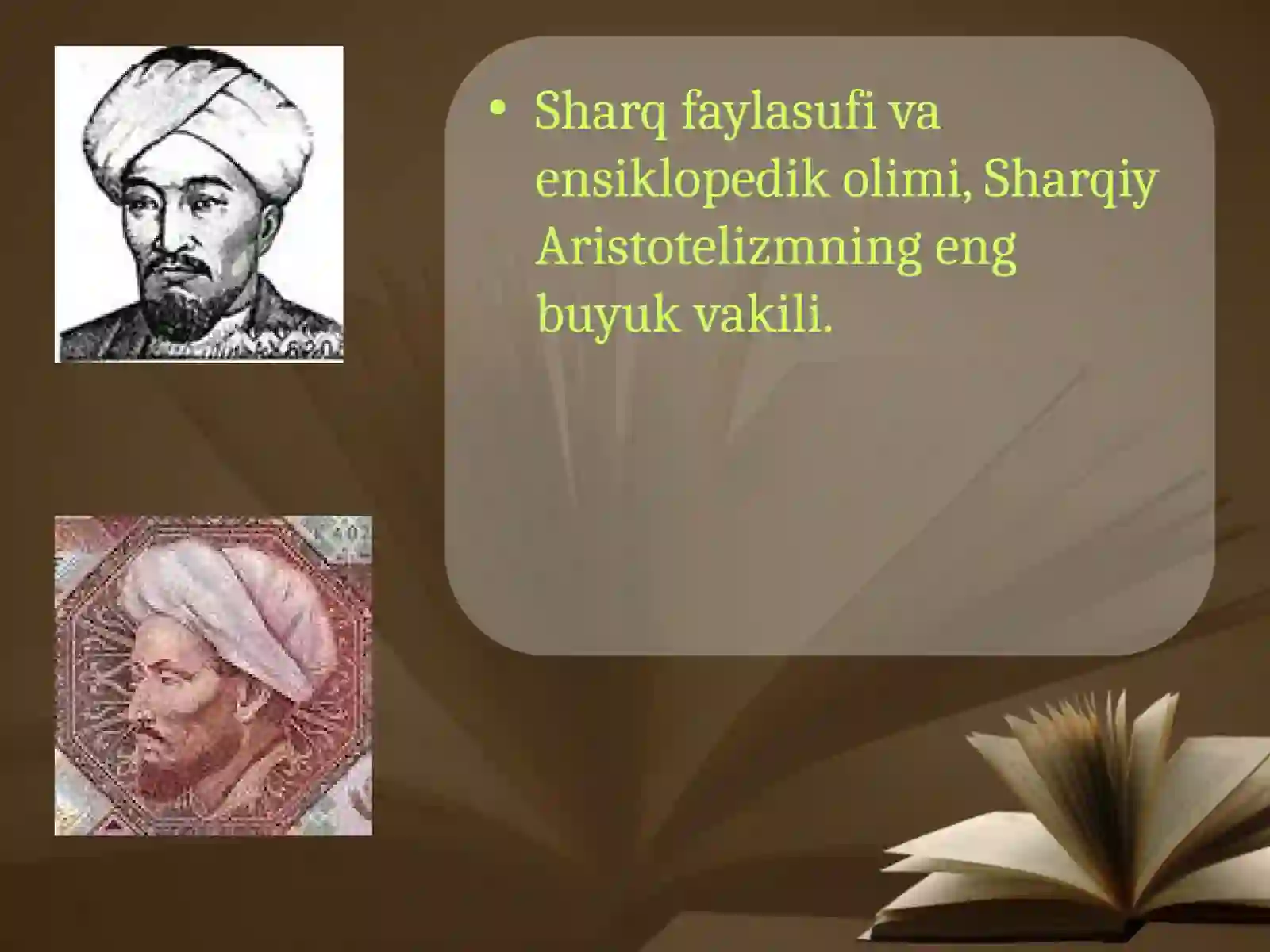 • Sharq faylasufi va ensiklopedik olimi, Sharqiy Aristotelizmning eng buyuk vakili.